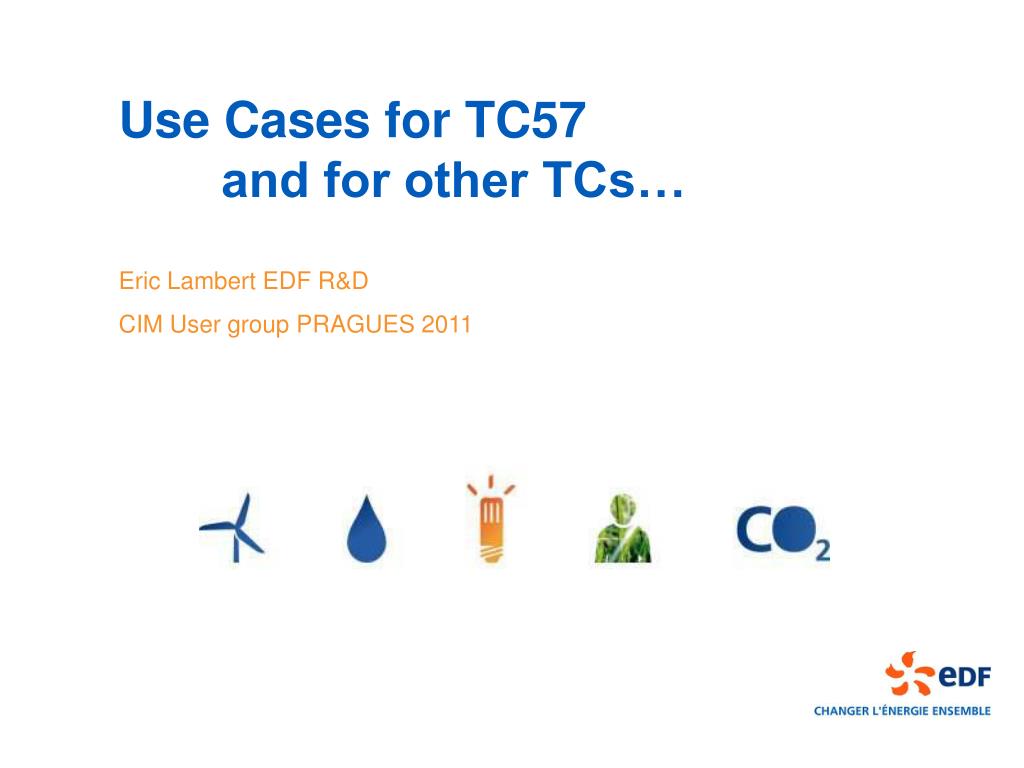 Use Cases for TC57
and for other TCs…

Eric Lambert EDF R&D

CIM User group PRAGUES 2011

$CO_2$

eDF
CHANGER L'ÉNERGIE ENSEMBLE